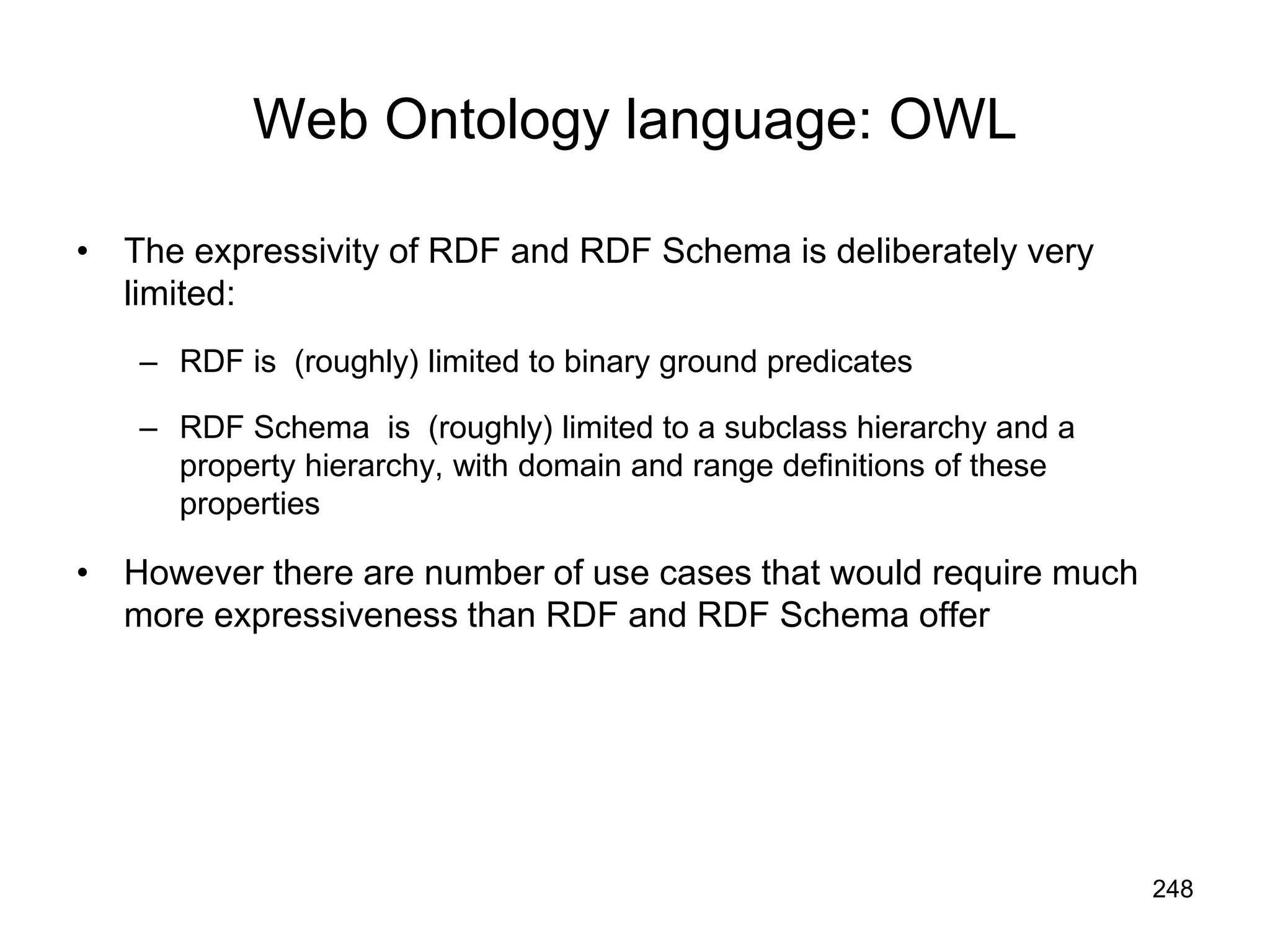 Web Ontology language: OWL

• The expressivity of RDF and RDF Schema is deliberately very limited:

– RDF is (roughly) limited to binary ground predicates

– RDF Schema is (roughly) limited to a subclass hierarchy and a property hierarchy, with domain and range definitions of these properties

• However there are number of use cases that would require much more expressiveness than RDF and RDF Schema offer

248